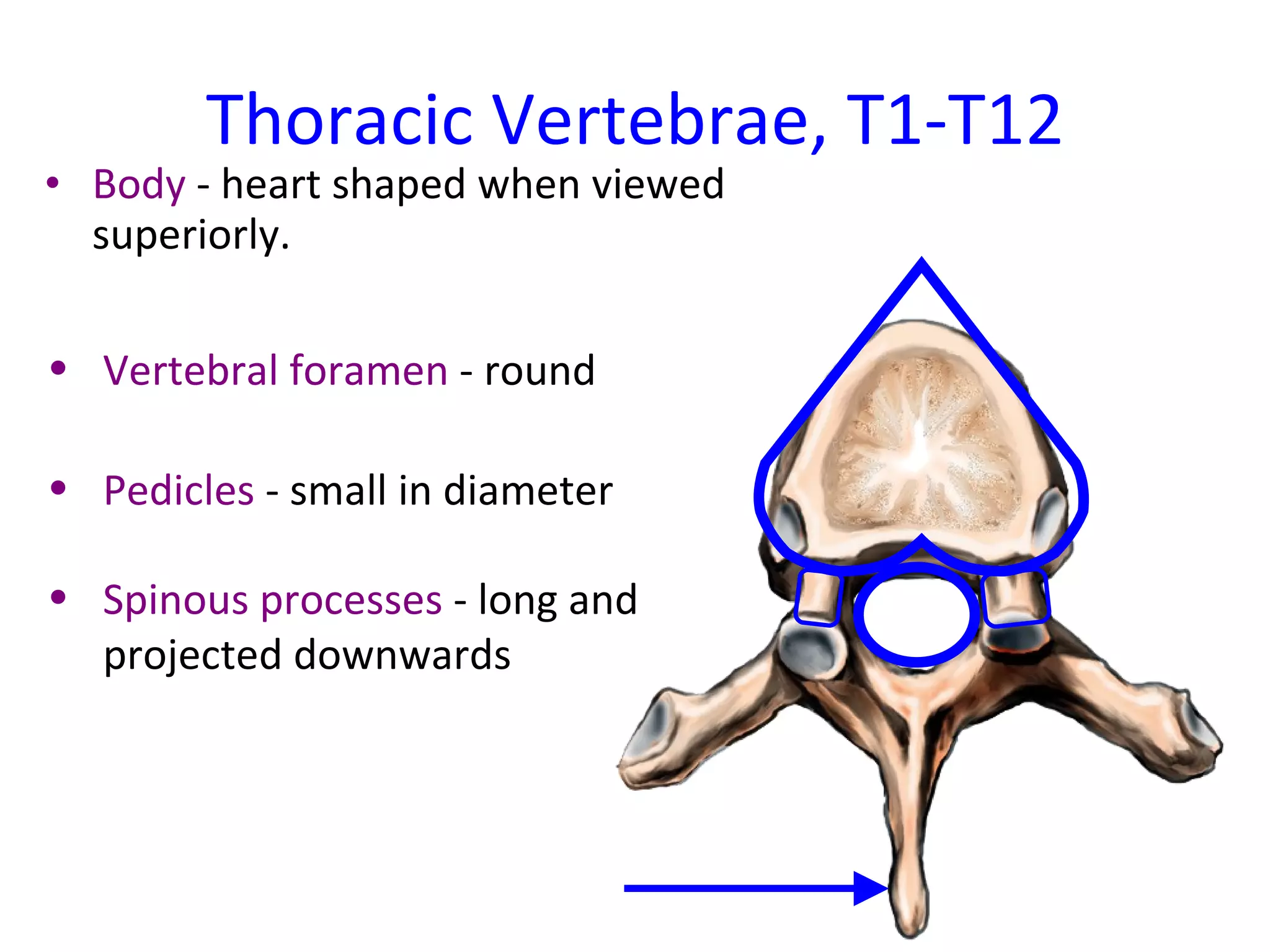 Thoracic Vertebrae, T1-T12

• Body - heart shaped when viewed superiorly.

• Vertebral foramen - round

• Pedicles - small in diameter

• Spinous processes - long and projected downwards